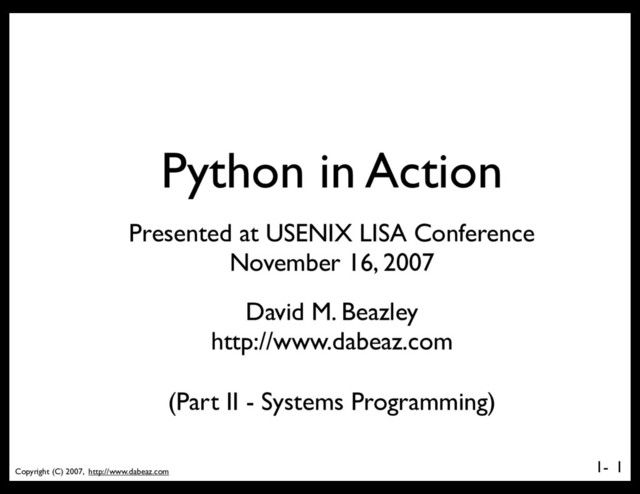 Python in Action

Presented at USENIX LISA Conference
November 16, 2007

David M. Beazley
http://www.dabeaz.com

(Part II - Systems Programming)

Copyright (C) 2007, http://www.dabeaz.com

1- 1